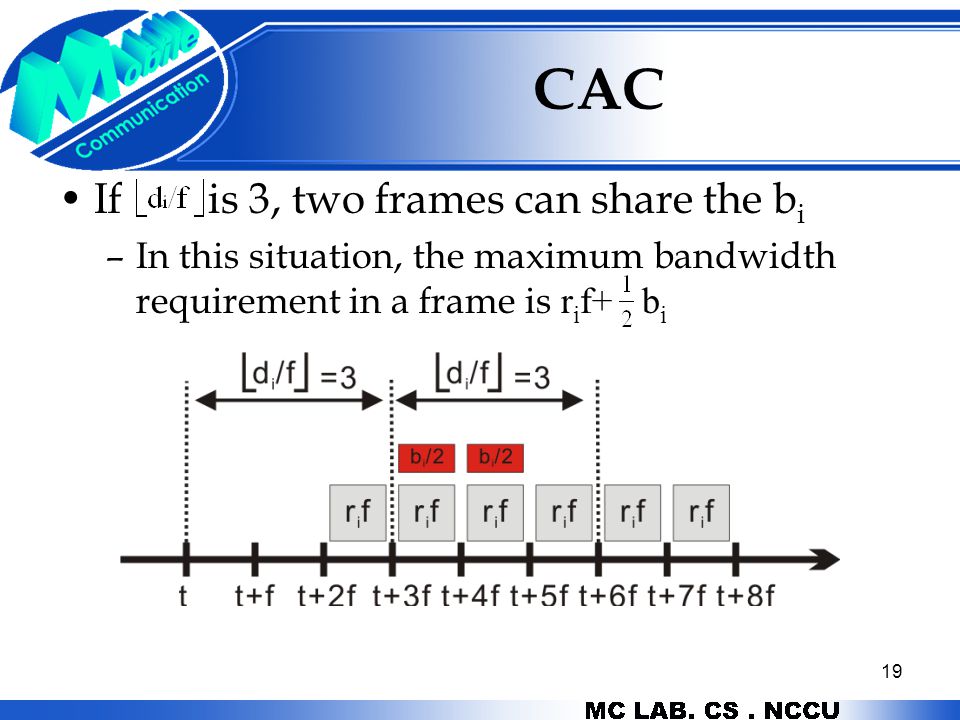 Mobile Communication

CAC

• If $\lfloor d_i/f \rfloor$ is 3, two frames can share the $b_i$

– In this situation, the maximum bandwidth requirement in a frame is $r_i f + \frac{1}{2} b_i$

$\lfloor d_i/f \rfloor = 3$ $\lfloor d_i/f \rfloor = 3$

$b_i/2$ $b_i/2$

$r_i f$ $r_i f$ $r_i f$ $r_i f$ $r_i f$ $r_i f$

t t+f t+2f t+3f t+4f t+5f t+6f t+7f t+8f

19

MC LAB. CS . NCCU